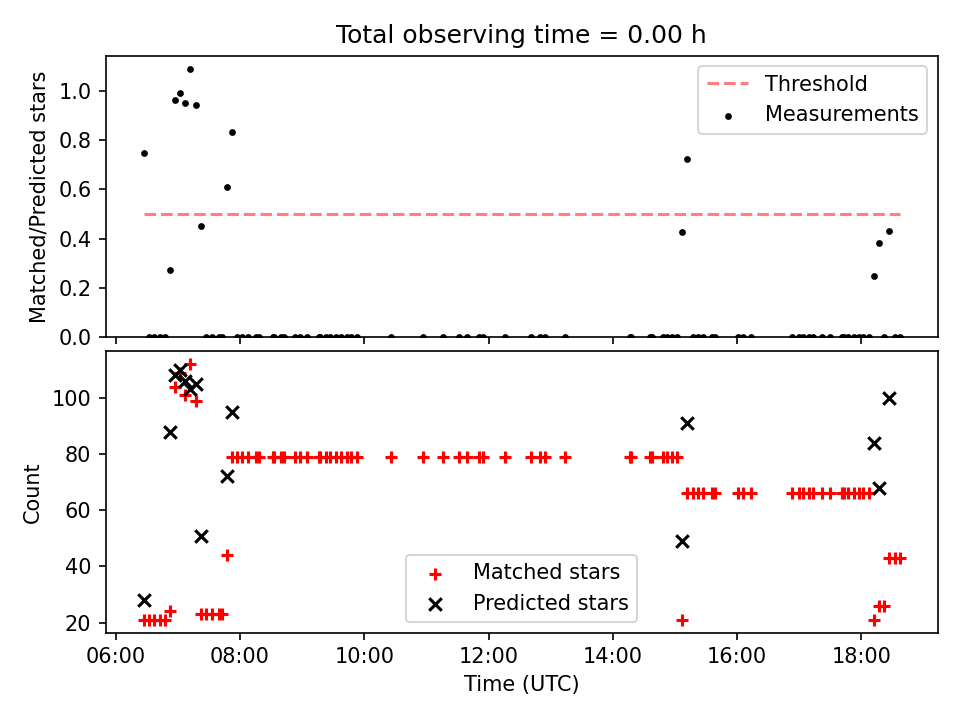 Total observing time = 0.00 h

Matched/Predicted stars

1.0
0.8
0.6
0.4
0.2
0.0

Threshold
Measurements

Count

100
80
60
40
20

Matched stars
Predicted stars

06:00 08:00 10:00 12:00 14:00 16:00 18:00

Time (UTC)